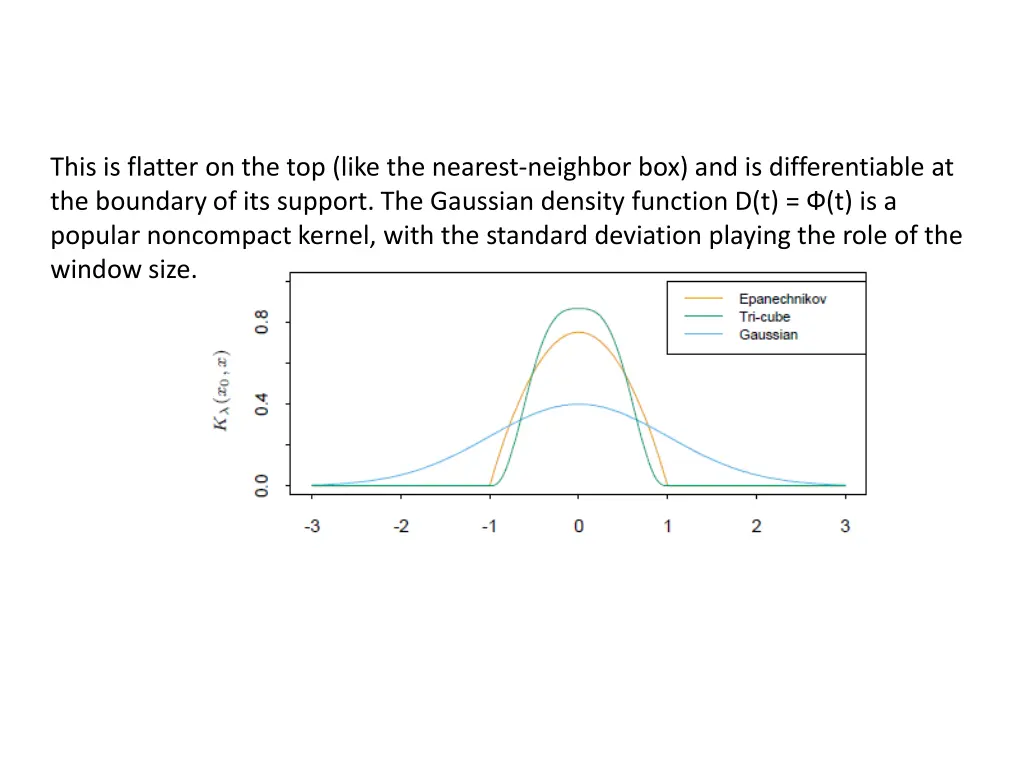 This is flatter on the top (like the nearest-neighbor box) and is differentiable at the boundary of its support. The Gaussian density function D(t) = Φ(t) is a popular noncompact kernel, with the standard deviation playing the role of the window size.

Epanechnikov
Tri-cube
Gaussian

$K_\lambda(x_0, x)$

0.0
0.4
0.8

-3
-2
-1
0
1
2
3